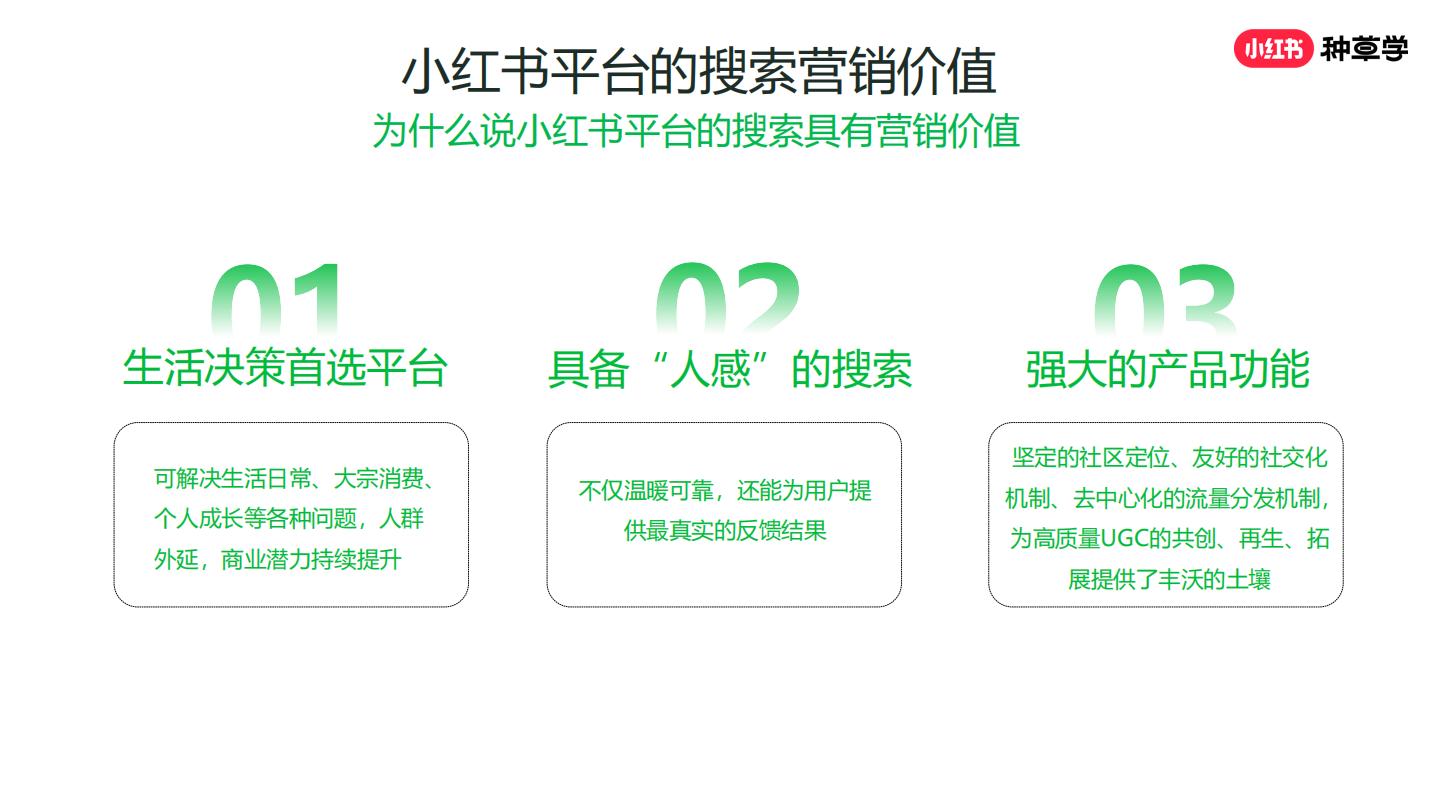 小红书 种草学

小红书平台的搜索营销价值
为什么说小红书平台的搜索具有营销价值

01
生活决策首选平台

可解决生活日常、大宗消费、个人成长等各种问题，人群外延，商业潜力持续提升

02
具备“人感”的搜索

不仅温暖可靠，还能为用户提供最真实的反馈结果

03
强大的产品功能

坚定的社区定位、友好的社交化机制、去中心化的流量分发机制，为高质量UGC的共创、再生、拓展提供了丰沃的土壤